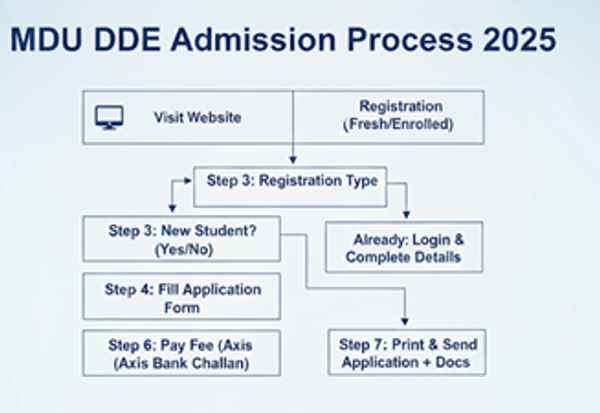 MDU DDE Admission Process 2025

Visit Website

Registration (Fresh/Enrolled)

Step 3: Registration Type

Step 3: New Student? (Yes/No)

Already: Login & Complete Details

Step 4: Fill Application Form

Step 6: Pay Fee (Axis (Axis Bank Challan)

Step 7: Print & Send Application + Docs